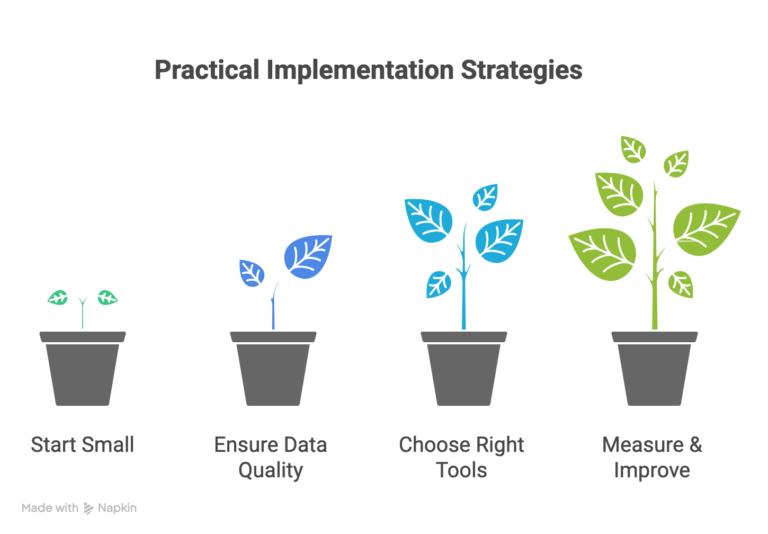 Practical Implementation Strategies

Start Small

Ensure Data Quality

Choose Right Tools

Measure & Improve

Made with Napkin